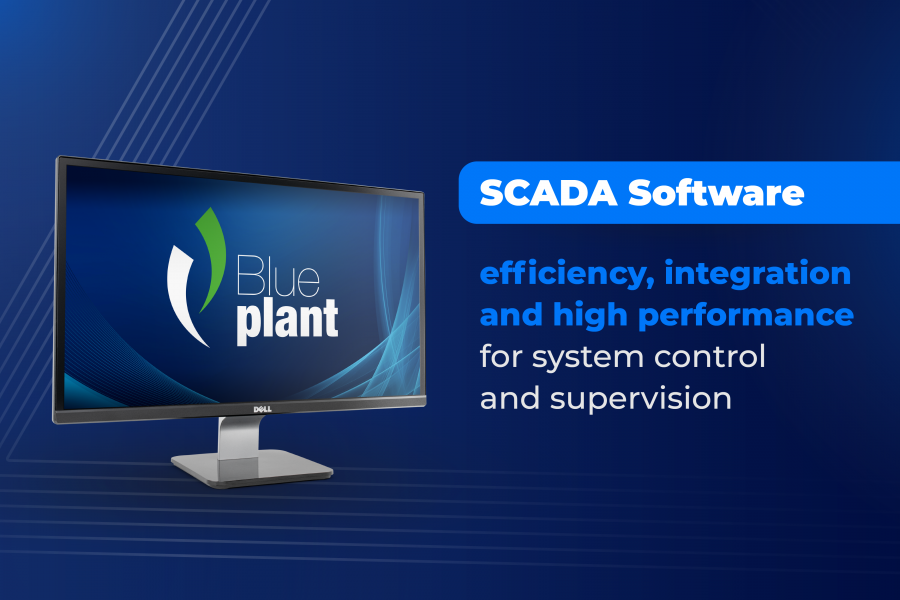 Blue plant

DELL

SCADA Software

efficiency, integration and high performance for system control and supervision